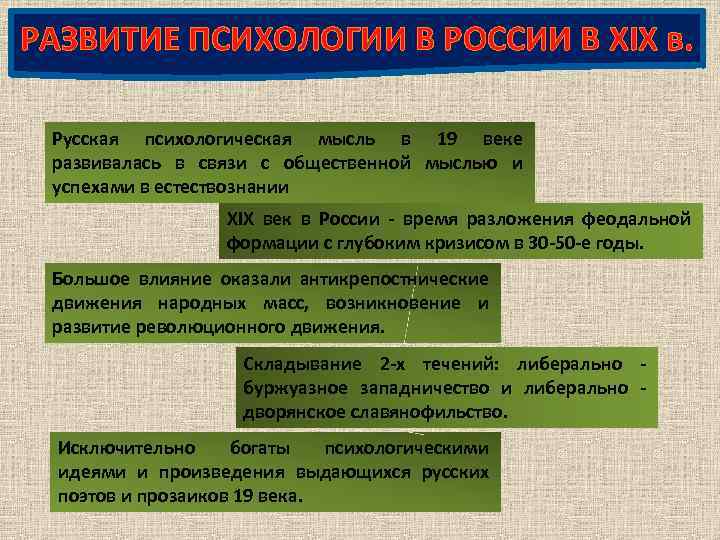 РАЗВИТИЕ ПСИХОЛОГИИ В РОССИИ В XIX в.

Русская психологическая мысль в 19 веке развивалась в связи с общественной мыслью и успехами в естествознании

XIX век в России - время разложения феодальной формации с глубоким кризисом в 30-50-е годы.

Большое влияние оказали антикрепостнические движения народных масс, возникновение и развитие революционного движения.

Складывание 2-х течений: либерально - буржуазное западничество и либерально - дворянское славянофильство.

Исключительно богаты психологическими идеями и произведения выдающихся русских поэтов и прозаиков 19 века.